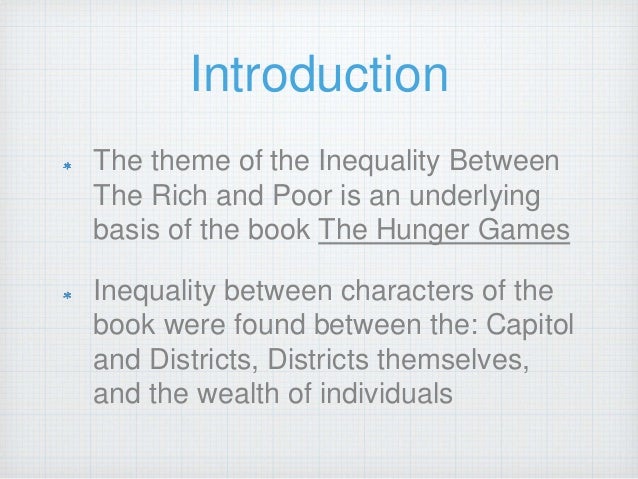 Introduction

* The theme of the Inequality Between The Rich and Poor is an underlying basis of the book The Hunger Games

* Inequality between characters of the book were found between the: Capitol and Districts, Districts themselves, and the wealth of individuals